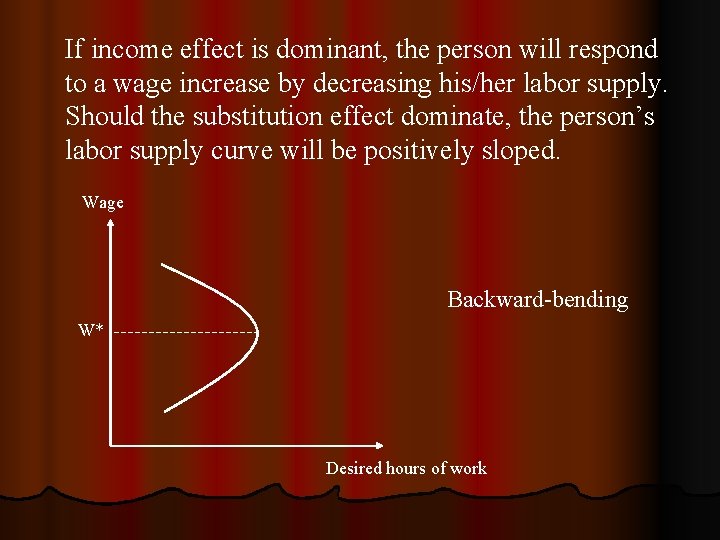 If income effect is dominant, the person will respond to a wage increase by decreasing his/her labor supply. Should the substitution effect dominate, the person's labor supply curve will be positively sloped.

Wage

W*

Backward-bending

Desired hours of work